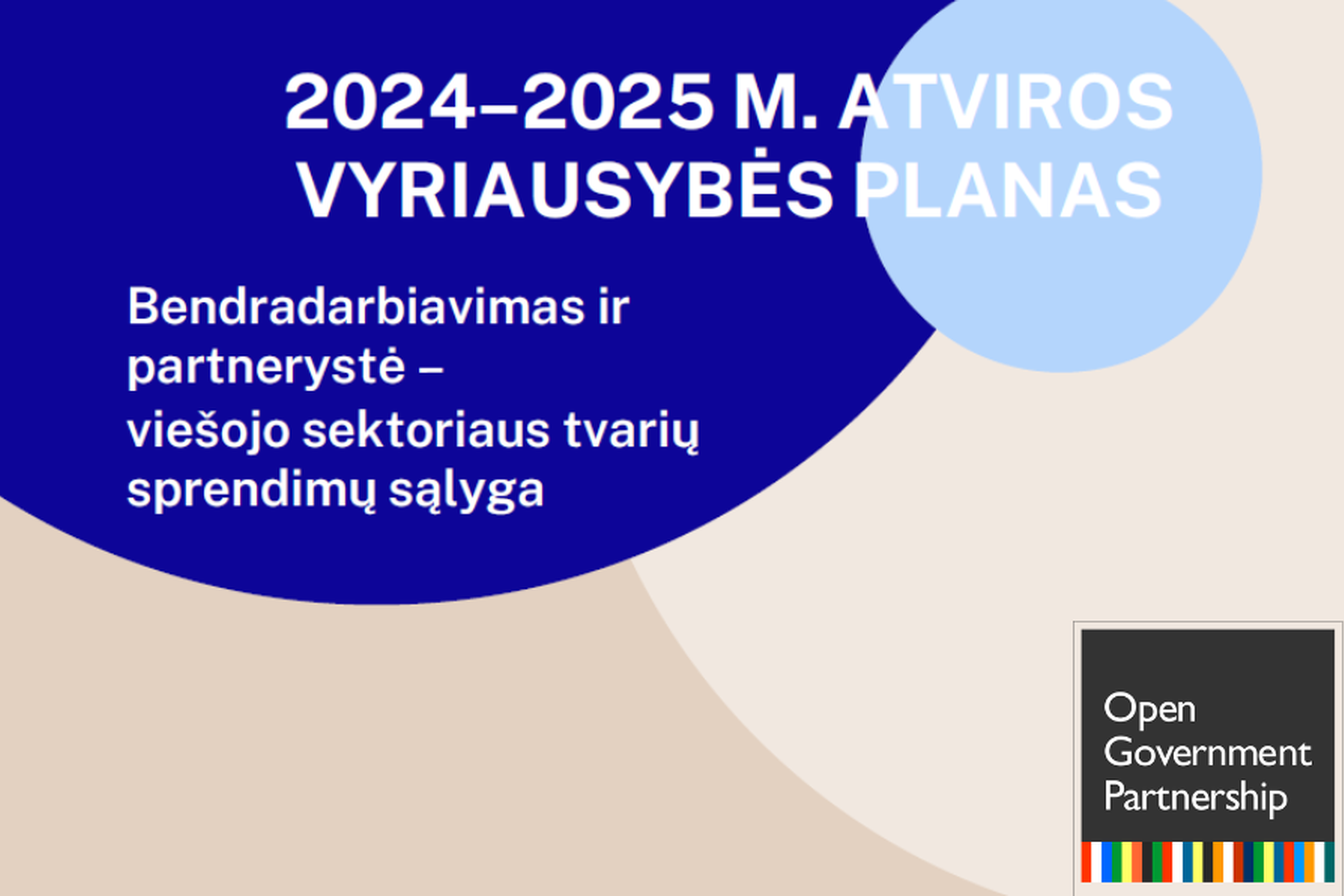 2024–2025 M. ATVIROS VYRIAUSYBĖS PLANAS

Bendradarbiavimas ir partnerystė – viešojo sektoriaus tvarių sprendimų sąlyga

Open Government Partnership